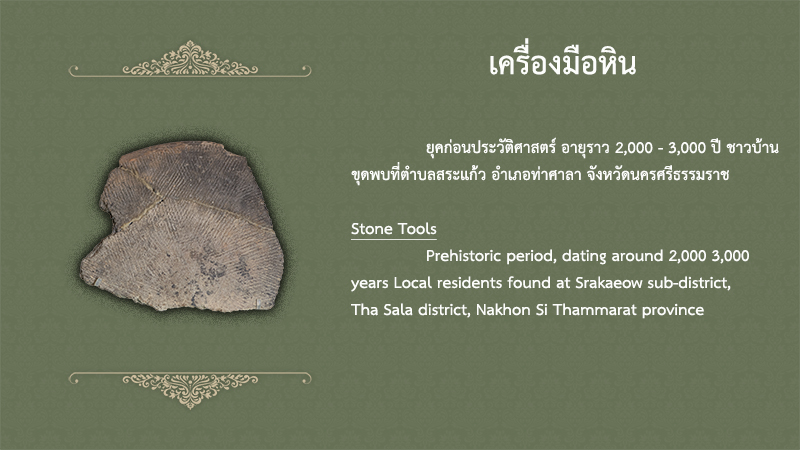 เครื่องมือหิน

ยุคก่อนประวัติศาสตร์ อายุราว 2,000 - 3,000 ปี ชาวบ้านขุดพบที่ตำบลสระแก้ว อำเภอท่าศาลา จังหวัดนครศรีธรรมราช

Stone Tools

Prehistoric period, dating around 2,000 3,000 years Local residents found at Srakaeow sub-district, Tha Sala district, Nakhon Si Thammarat province